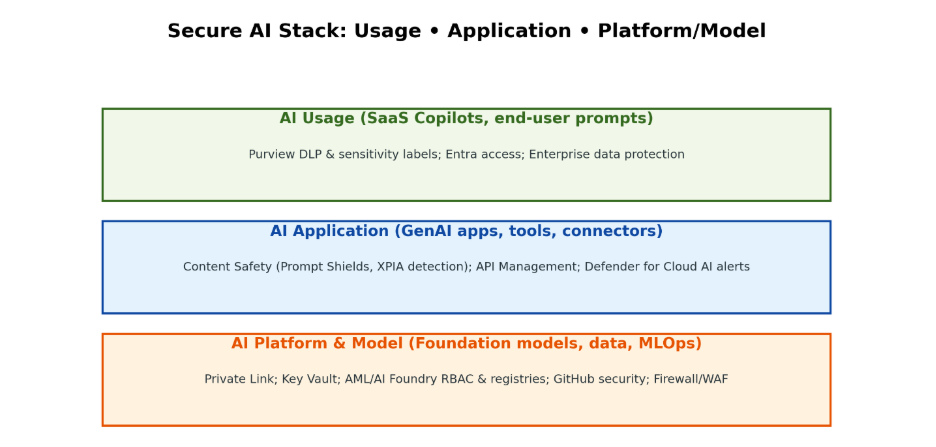 Secure AI Stack: Usage • Application • Platform/Model

AI Usage (SaaS Copilots, end-user prompts)

Purview DLP & sensitivity labels; Entra access; Enterprise data protection

AI Application (GenAI apps, tools, connectors)

Content Safety (Prompt Shields, XPIA detection); API Management; Defender for Cloud AI alerts

AI Platform & Model (Foundation models, data, MLOps)

Private Link; Key Vault; AML/AI Foundry RBAC & registries; GitHub security; Firewall/WAF